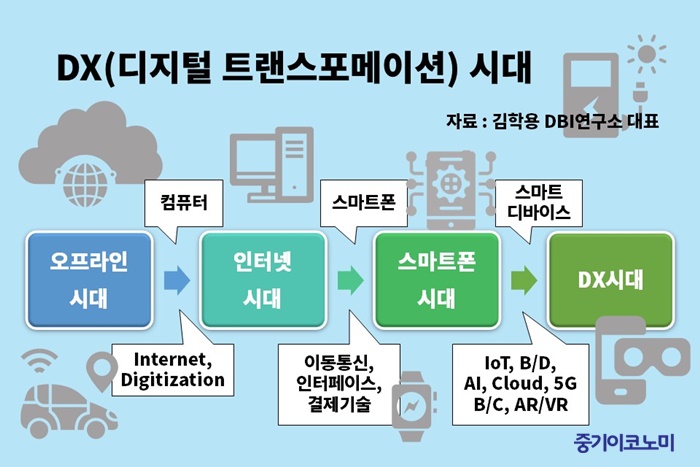 DX(디지털 트랜스포메이션) 시대

자료 : 김학용 DBI연구소 대표

컴퓨터

스마트폰

스마트 디바이스

오프라인 시대

인터넷 시대

스마트폰 시대

DX시대

Internet, Digitization

이동통신, 인터페이스, 결제기술

IoT, B/D, AI, Cloud, 5G B/C, AR/VR

중기이코노미